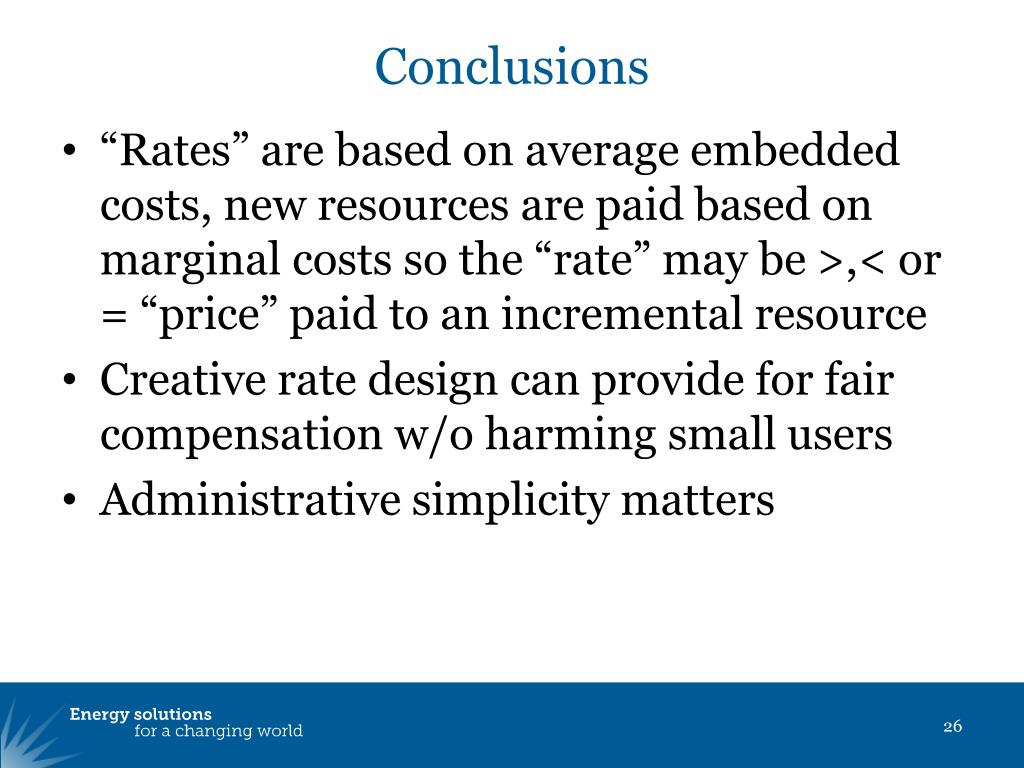 Conclusions

• “Rates” are based on average embedded costs, new resources are paid based on marginal costs so the “rate” may be >,< or = “price” paid to an incremental resource
• Creative rate design can provide for fair compensation w/o harming small users
• Administrative simplicity matters

Energy solutions
for a changing world

26